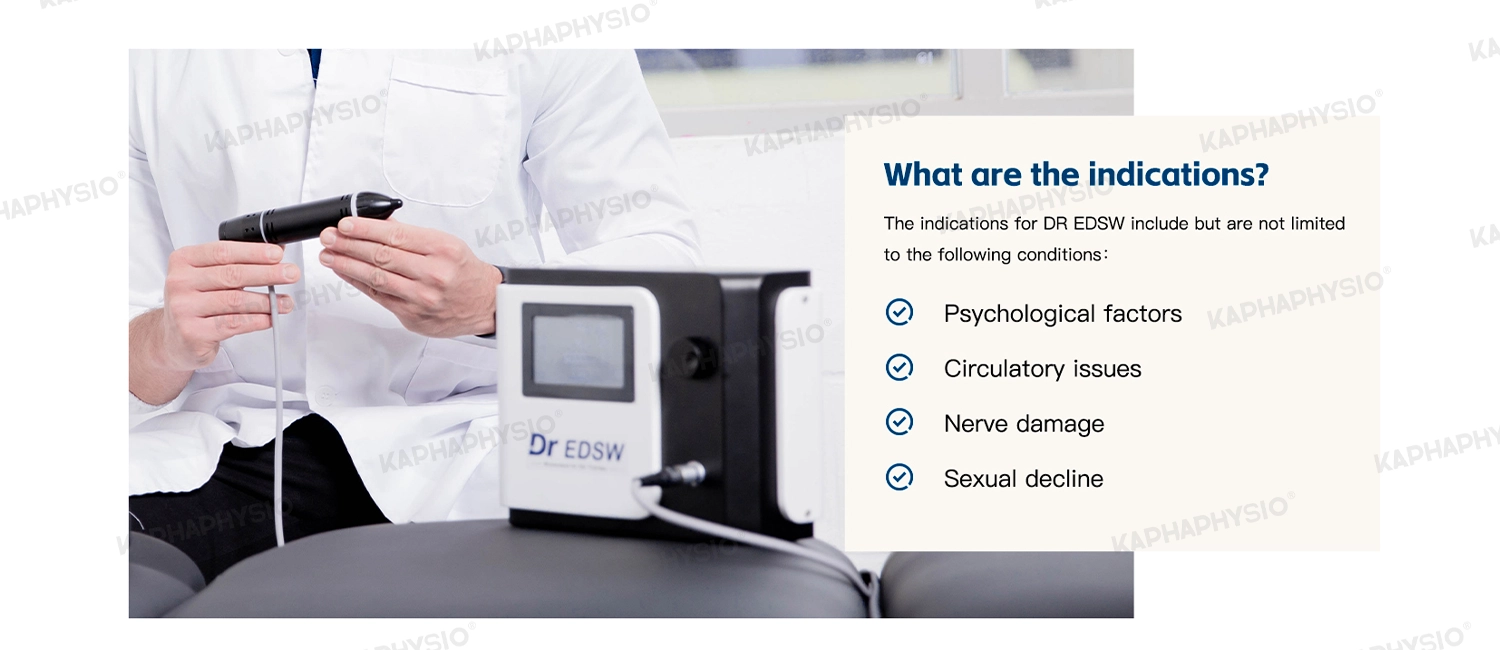 KAPHAPHYSIO®

Dr EDSW

What are the indications?

The indications for DR EDSW include but are not limited to the following conditions:

Psychological factors

Circulatory issues

Nerve damage

Sexual decline